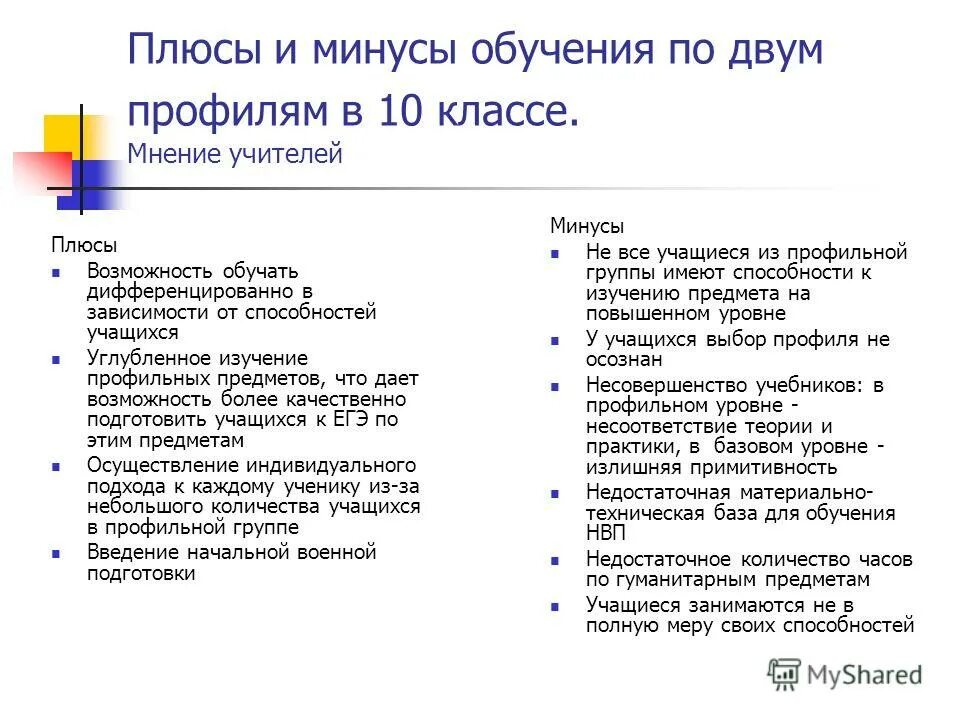 Плюсы и минусы обучения по двум профилям в 10 классе.
Мнение учителей

Плюсы
- Возможность обучать дифференцированно в зависимости от способностей учащихся
- Углубленное изучение профильных предметов, что дает возможность более качественно подготовить учащихся к ЕГЭ по этим предметам
- Осуществление индивидуального подхода к каждому ученику из-за небольшого количества учащихся в профильной группе
- Введение начальной военной подготовки

Минусы
- Не все учащиеся из профильной группы имеют способности к изучению предмета на повышенном уровне
- У учащихся выбор профиля не осознан
- Несовершенство учебников: в профильном уровне - несоответствие теории и практики, в базовом уровне - излишняя примитивность
- Недостаточная материально-техническая база для обучения НВП
- Недостаточное количество часов по гуманитарным предметам
- Учащиеся занимаются не в полную меру своих способностей

MyShared